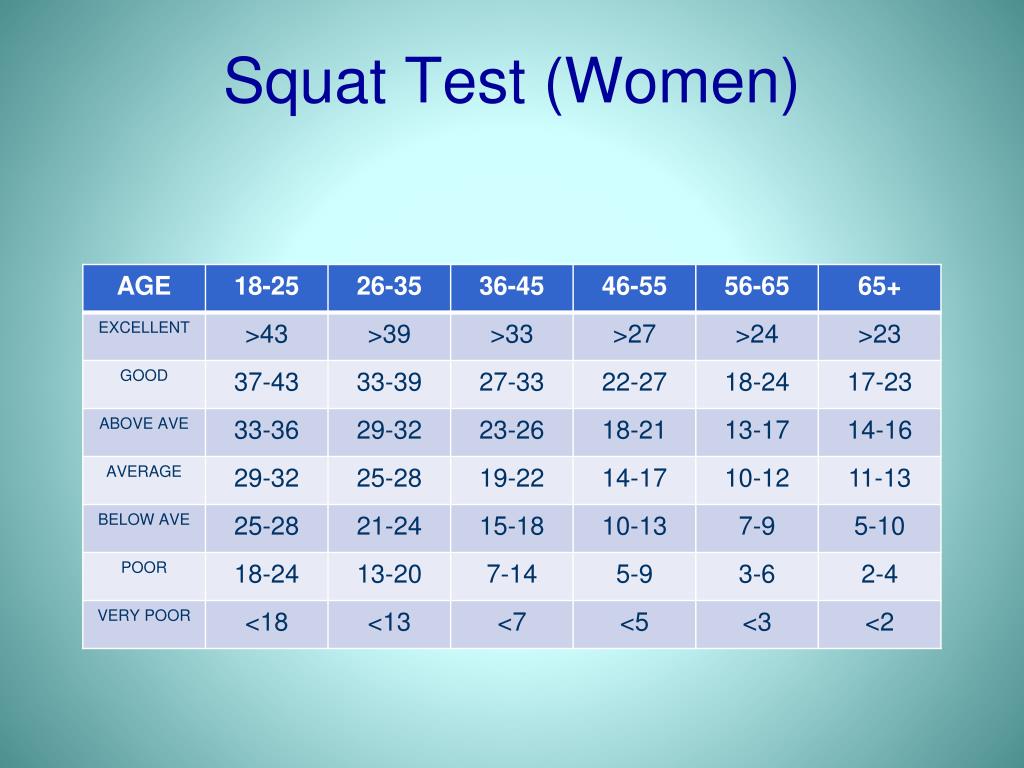 Squat Test (Women)

| AGE | 18-25 | 26-35 | 36-45 | 46-55 | 56-65 | 65+ |
|---|---|---|---|---|---|---|
| EXCELLENT | >43 | >39 | >33 | >27 | >24 | >23 |
| GOOD | 37-43 | 33-39 | 27-33 | 22-27 | 18-24 | 17-23 |
| ABOVE AVE | 33-36 | 29-32 | 23-26 | 18-21 | 13-17 | 14-16 |
| AVERAGE | 29-32 | 25-28 | 19-22 | 14-17 | 10-12 | 11-13 |
| BELOW AVE | 25-28 | 21-24 | 15-18 | 10-13 | 7-9 | 5-10 |
| POOR | 18-24 | 13-20 | 7-14 | 5-9 | 3-6 | 2-4 |
| VERY POOR | <18 | <13 | <7 | <5 | <3 | <2 |